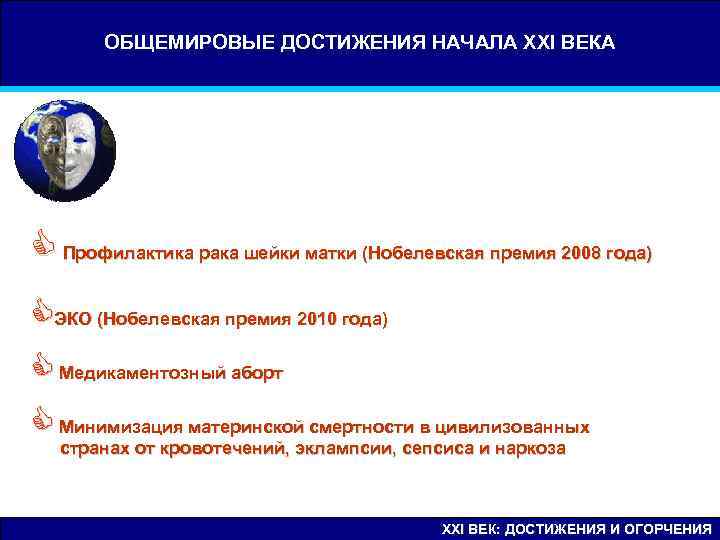 ОБЩЕМИРОВЫЕ ДОСТИЖЕНИЯ НАЧАЛА XXI ВЕКА

Профилактика рака шейки матки (Нобелевская премия 2008 года)

ЭКО (Нобелевская премия 2010 года)

Медикаментозный аборт

Минимизация материнской смертности в цивилизованных странах от кровотечений, эклампсии, сепсиса и наркоза

XXI ВЕК: ДОСТИЖЕНИЯ И ОГОРЧЕНИЯ